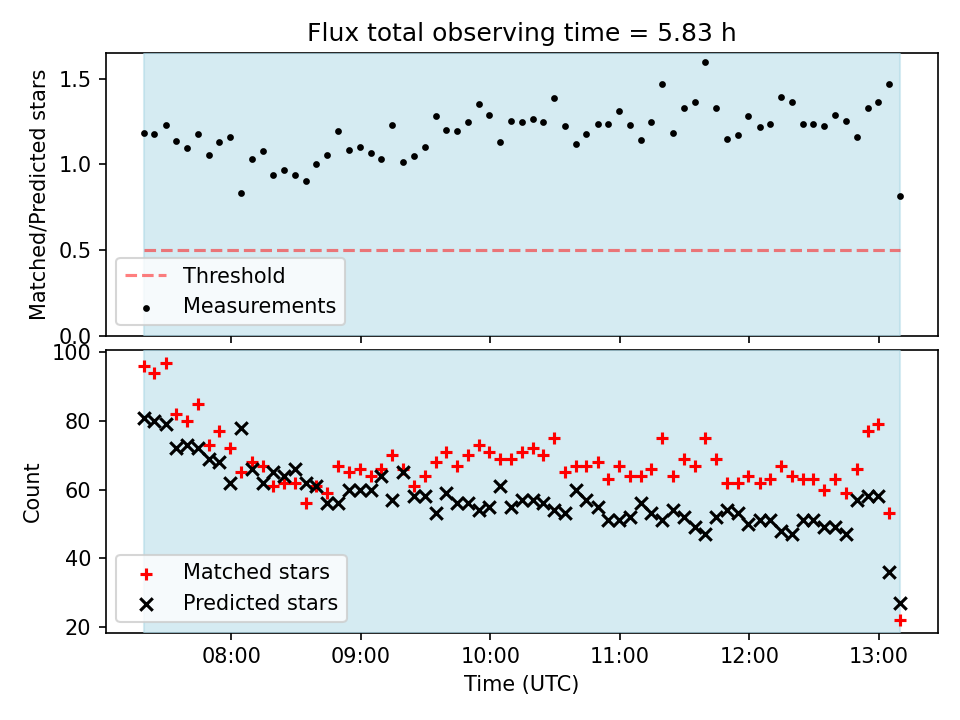 Flux total observing time = 5.83 h

Matched/Predicted stars

1.5
1.0
0.5
0.0

Threshold
Measurements

Count

100
80
60
40
20

Matched stars
Predicted stars

08:00
09:00
10:00
11:00
12:00
13:00

Time (UTC)